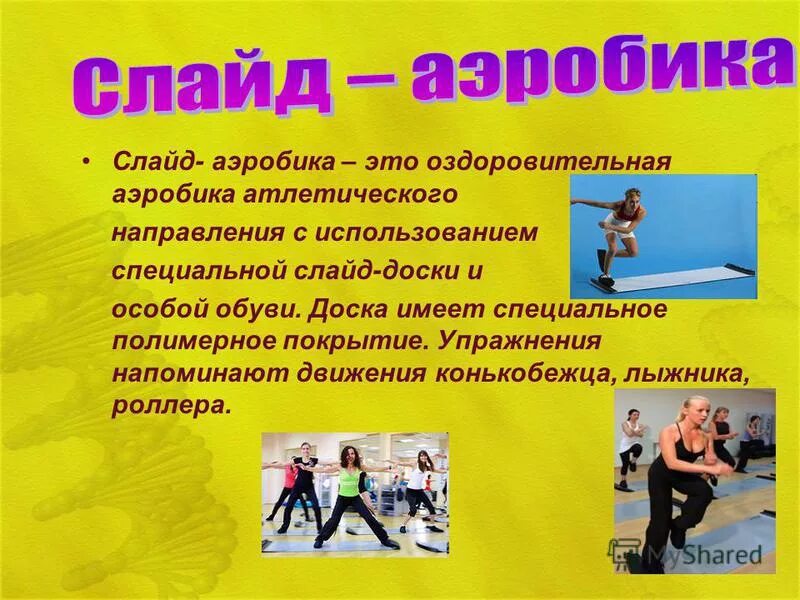 Слайд – аэробика

• Слайд- аэробика – это оздоровительная аэробика атлетического направления с использованием специальной слайд-доски и особой обуви. Доска имеет специальное полимерное покрытие. Упражнения напоминают движения конькобежца, лыжника, роллера.

MyShared